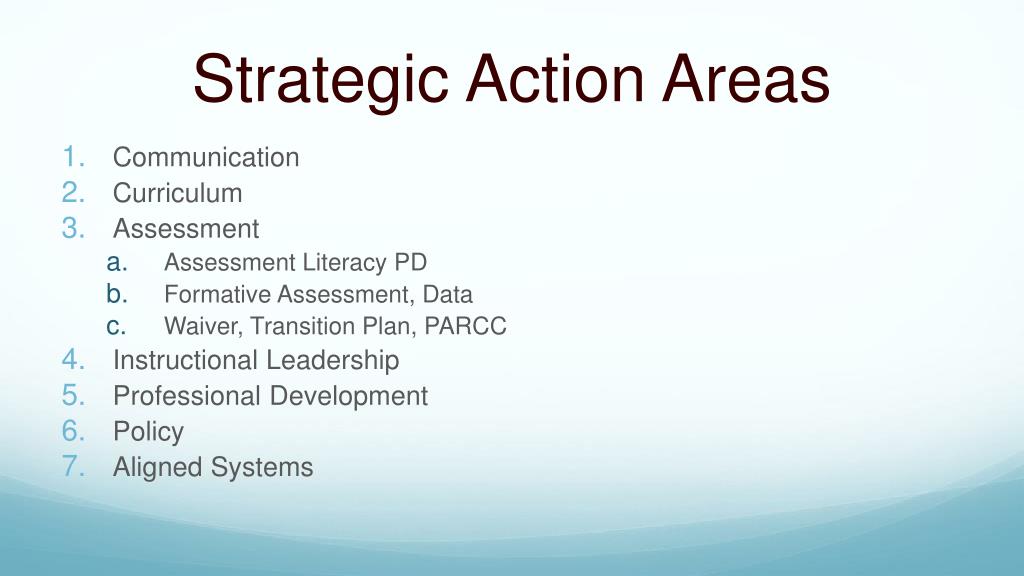 Strategic Action Areas

1. Communication
2. Curriculum
3. Assessment
a. Assessment Literacy PD
b. Formative Assessment, Data
c. Waiver, Transition Plan, PARCC
4. Instructional Leadership
5. Professional Development
6. Policy
7. Aligned Systems